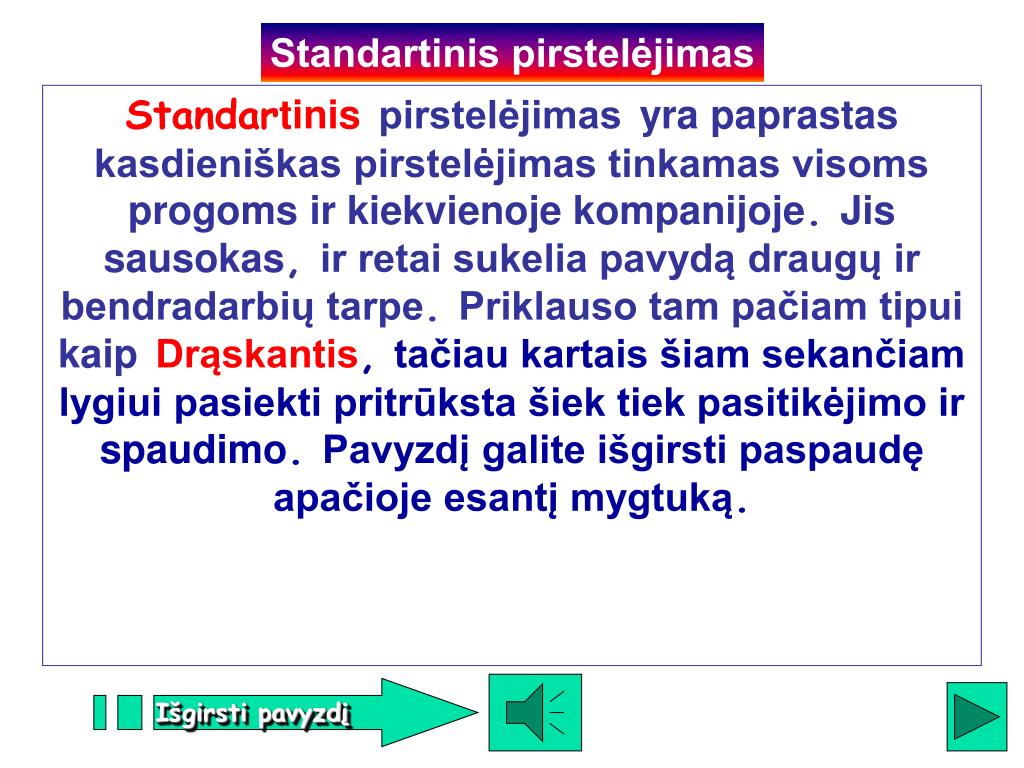 Standartinis pirstelėjimas

Standartinis pirstelėjimas yra paprastas kasdieniškas pirstelėjimas tinkamas visoms progoms ir kiekvienoje kompanijoje. Jis sausokas, ir retai sukelia pavydą draugų ir bendradarbių tarpe. Priklauso tam pačiam tipui kaip Drąskantis, tačiau kartais šiam sekančiam lygiui pasiekti pritrūksta šiek tiek pasitikėjimo ir spaudimo. Pavyzdį galite išgirsti paspaudę apačioje esantį mygtuką.

Išgirsti pavyzdį